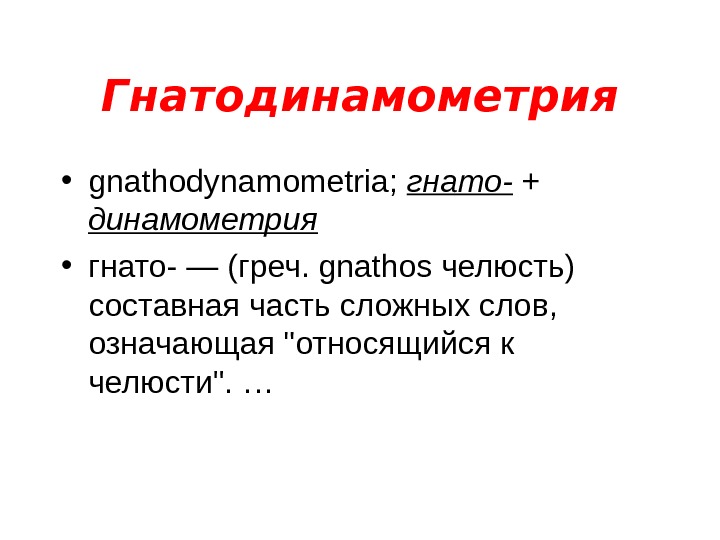 Гнатодинамометрия

• gnathodynamometria; гнато- + динамометрия

• гнато- — (греч. gnathos челюсть) составная часть сложных слов, означающая "относящийся к челюсти". …